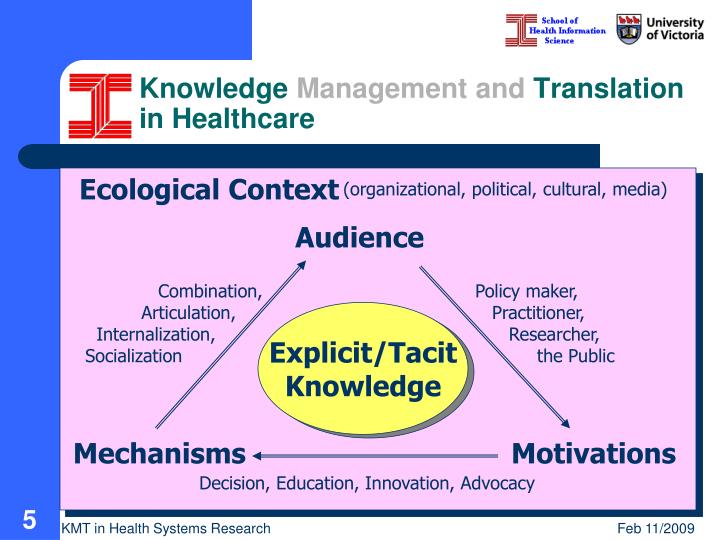 School of Health Information Science

University of Victoria

Knowledge Management and Translation in Healthcare

Ecological Context (organizational, political, cultural, media)

Audience

Combination, Articulation, Internalization, Socialization

Policy maker, Practitioner, Researcher, the Public

Explicit/Tacit Knowledge

Mechanisms

Motivations

Decision, Education, Innovation, Advocacy

5

KMT in Health Systems Research

Feb 11/2009